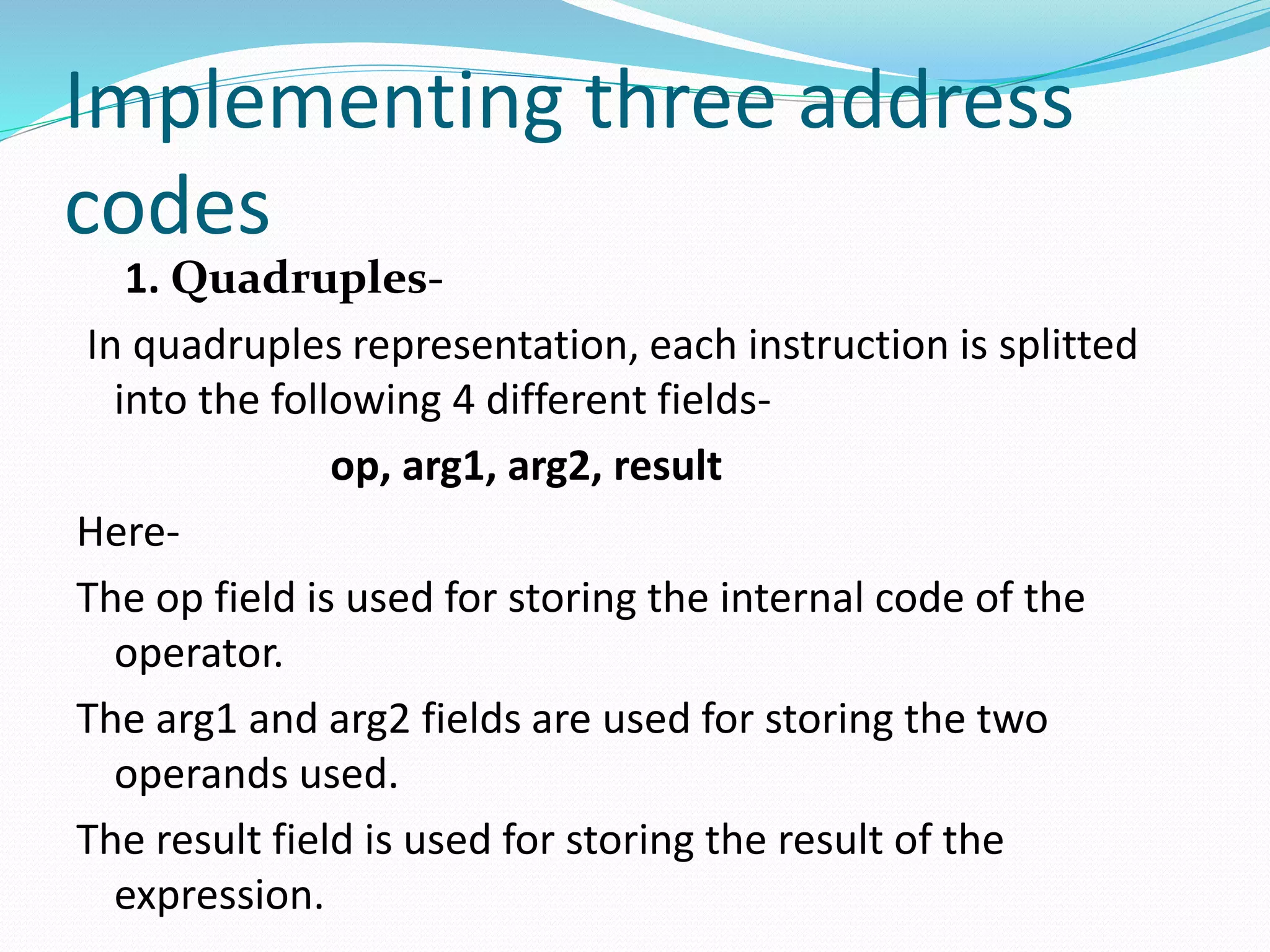 Implementing three address codes

1. Quadruples-

In quadruples representation, each instruction is splitted into the following 4 different fields-

op, arg1, arg2, result

Here-

The op field is used for storing the internal code of the operator.

The arg1 and arg2 fields are used for storing the two operands used.

The result field is used for storing the result of the expression.